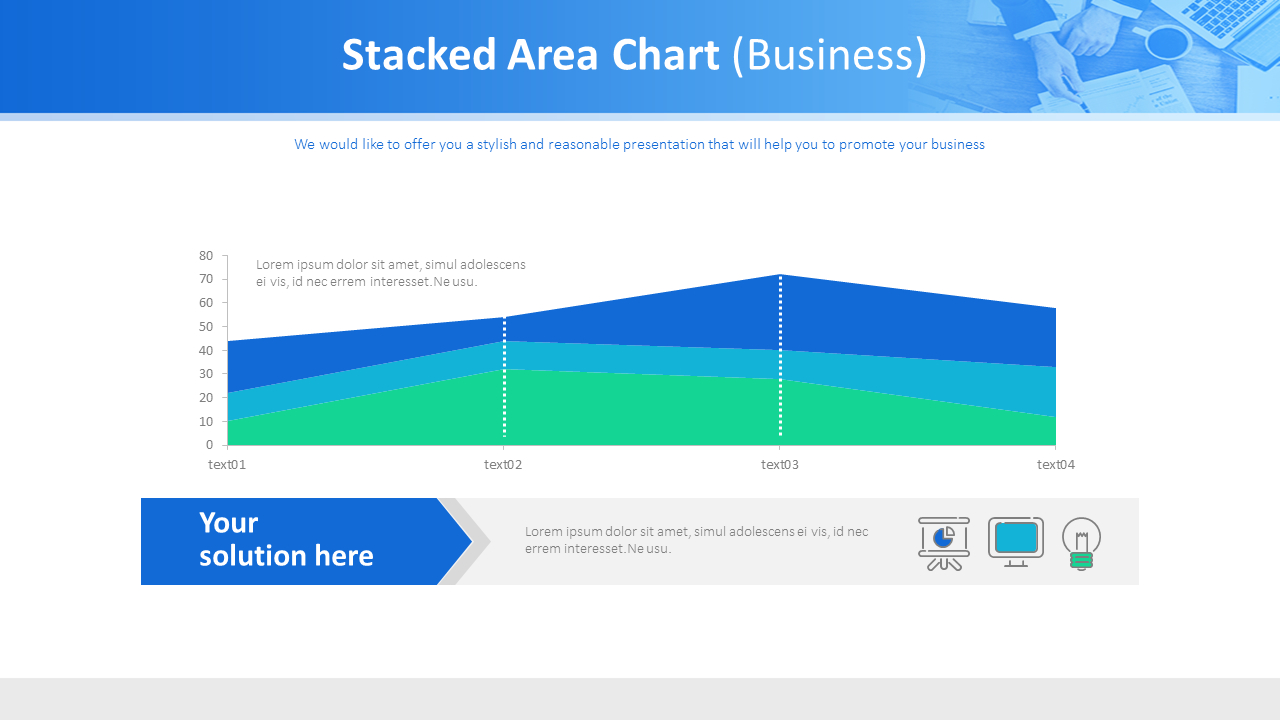 Stacked Area Chart (Business)

We would like to offer you a stylish and reasonable presentation that will help you to promote your business

80
70
60
50
40
30
20
10
0

Lorem ipsum dolor sit amet, simul adolescens ei vis, id nec errem interesset.Ne usu.

text01
text02
text03
text04

Your solution here

Lorem ipsum dolor sit amet, simul adolescens ei vis, id nec errem interesset.Ne usu.